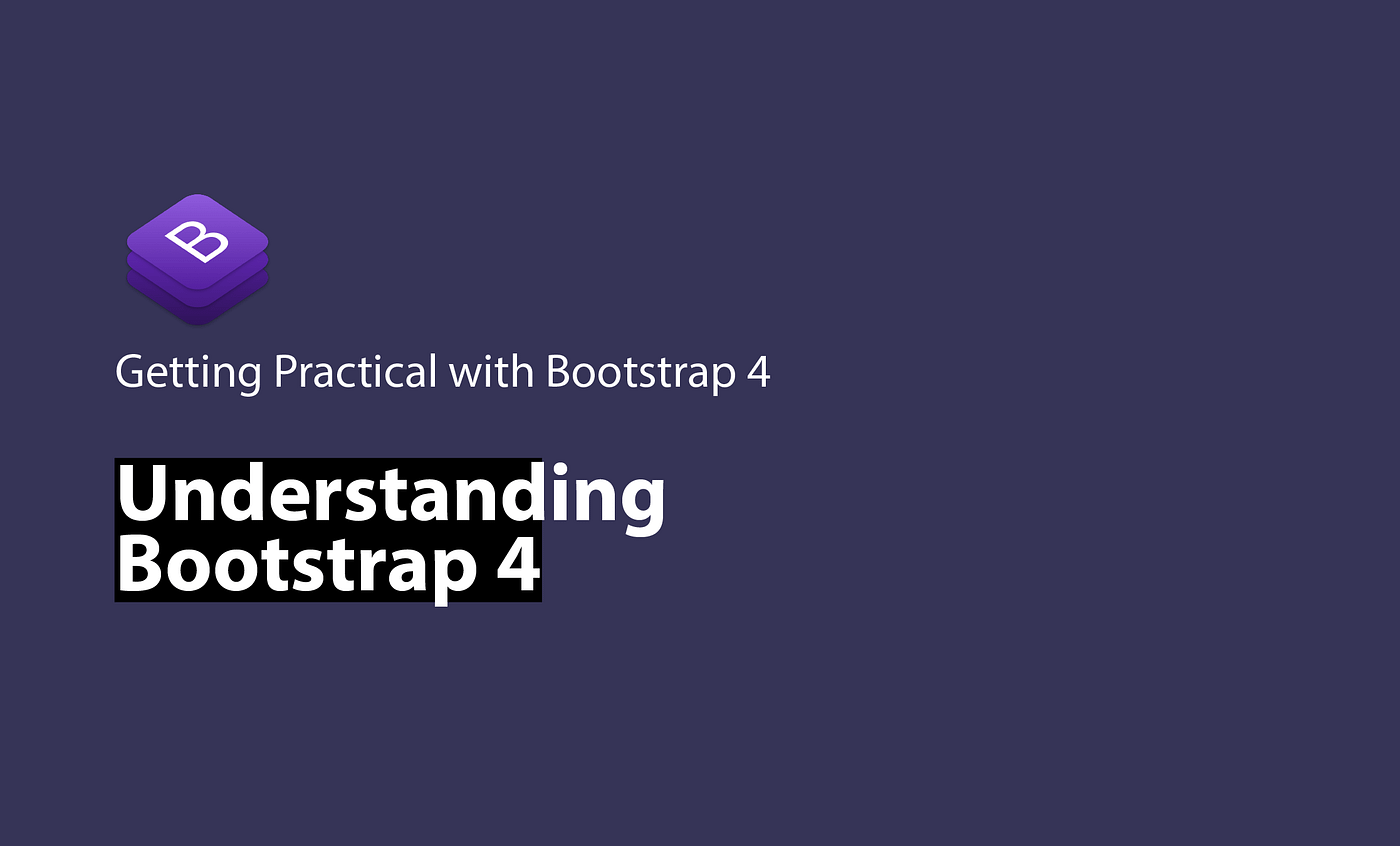 B

Getting Practical with Bootstrap 4

Understanding Bootstrap 4